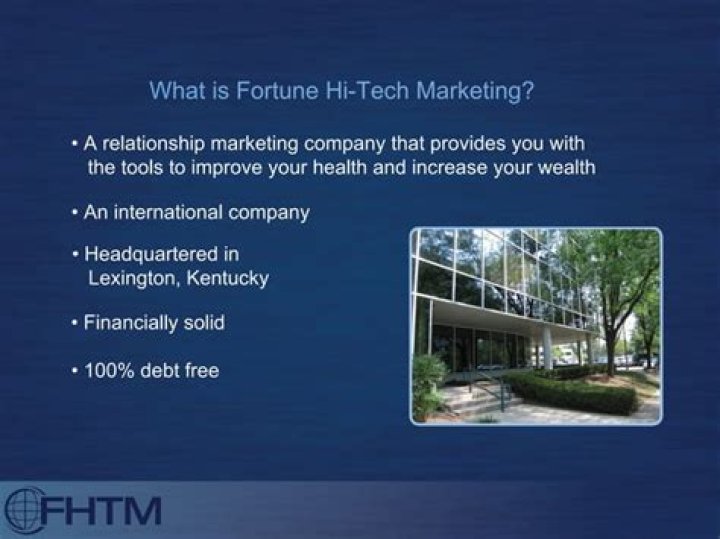 What is Fortune Hi-Tech Marketing?

• A relationship marketing company that provides you with the tools to improve your health and increase your wealth

• An international company

• Headquartered in Lexington, Kentucky

• Financially solid

• 100% debt free

FHTM